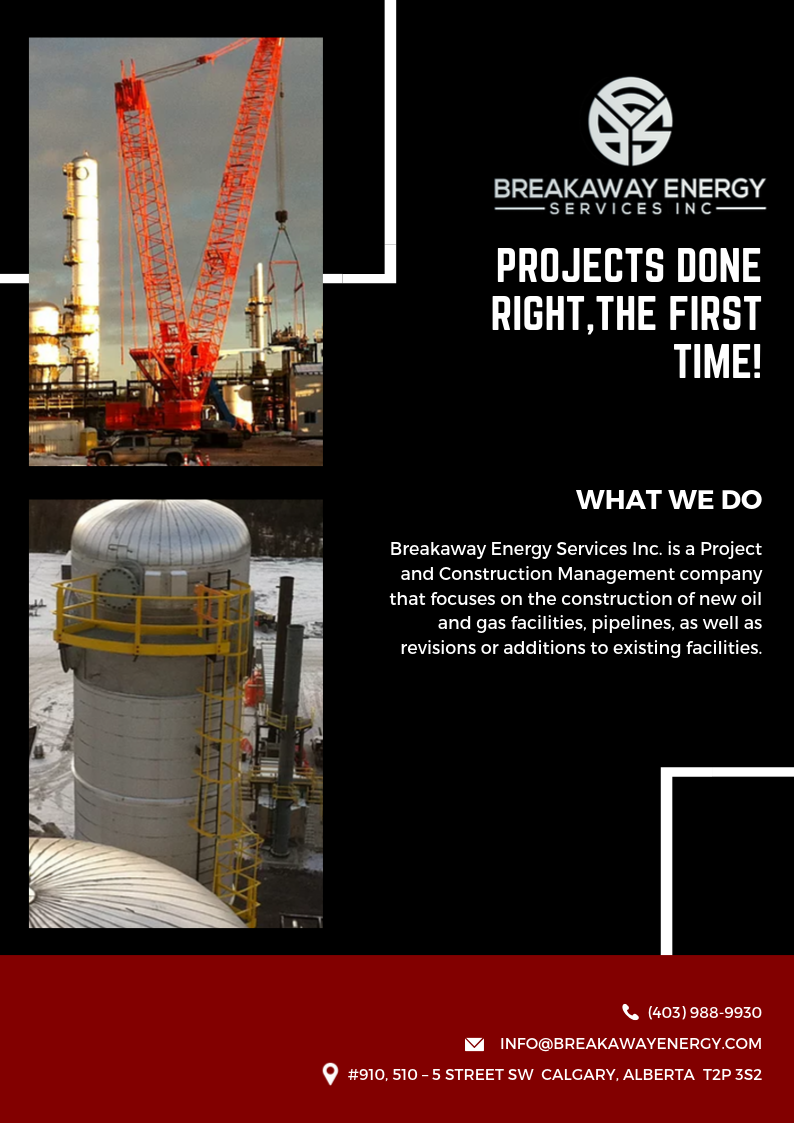 BREAKAWAY ENERGY
SERVICES INC

PROJECTS DONE RIGHT,THE FIRST TIME!

WHAT WE DO

Breakaway Energy Services Inc. is a Project and Construction Management company that focuses on the construction of new oil and gas facilities, pipelines, as well as revisions or additions to existing facilities.

(403) 988-9930

INFO@BREAKAWAYENERGY.COM

#910, 510 – 5 STREET SW CALGARY, ALBERTA T2P 3S2